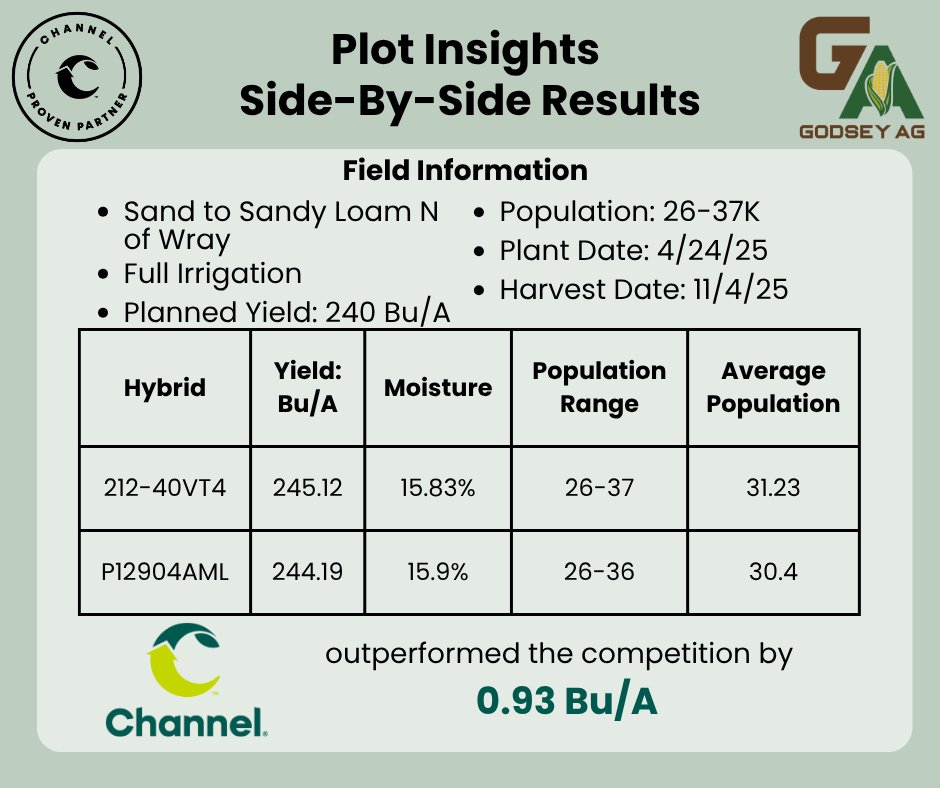 CHANNEL
PROVEN PARTNER

Plot Insights
Side-By-Side Results

GA
GODSEY AG

Field Information

- Sand to Sandy Loam N of Wray
- Full Irrigation
- Planned Yield: 240 Bu/A

- Population: 26-37K
- Plant Date: 4/24/25
- Harvest Date: 11/4/25

| Hybrid | Yield: Bu/A | Moisture | Population Range | Average Population |
|---|---|---|---|---|
| 212-40VT4 | 245.12 | 15.83% | 26-37 | 31.23 |
| P12904AML | 244.19 | 15.9% | 26-36 | 30.4 |

Channel.

outperformed the competition by
0.93 Bu/A